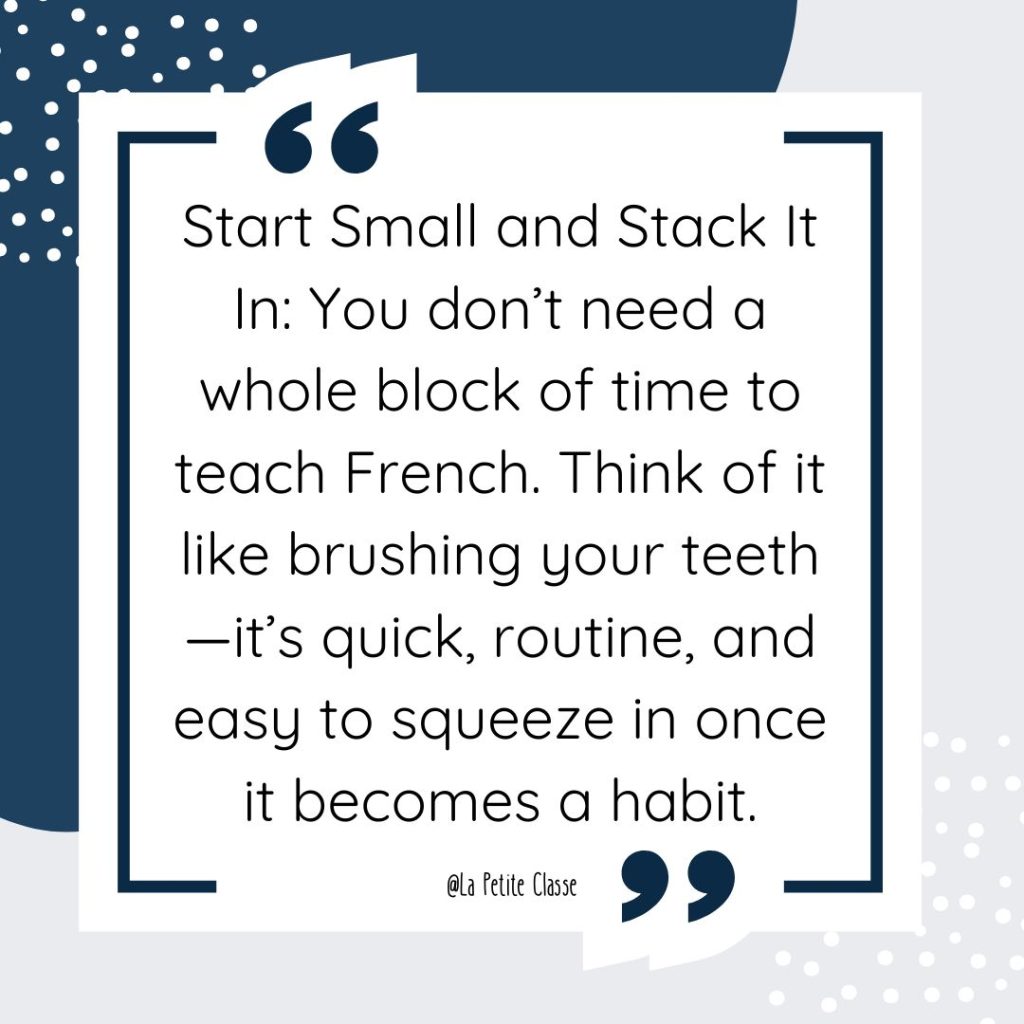 “

Start Small and Stack It In: You don’t need a whole block of time to teach French. Think of it like brushing your teeth—it’s quick, routine, and easy to squeeze in once it becomes a habit.

@La Petite Classe

”